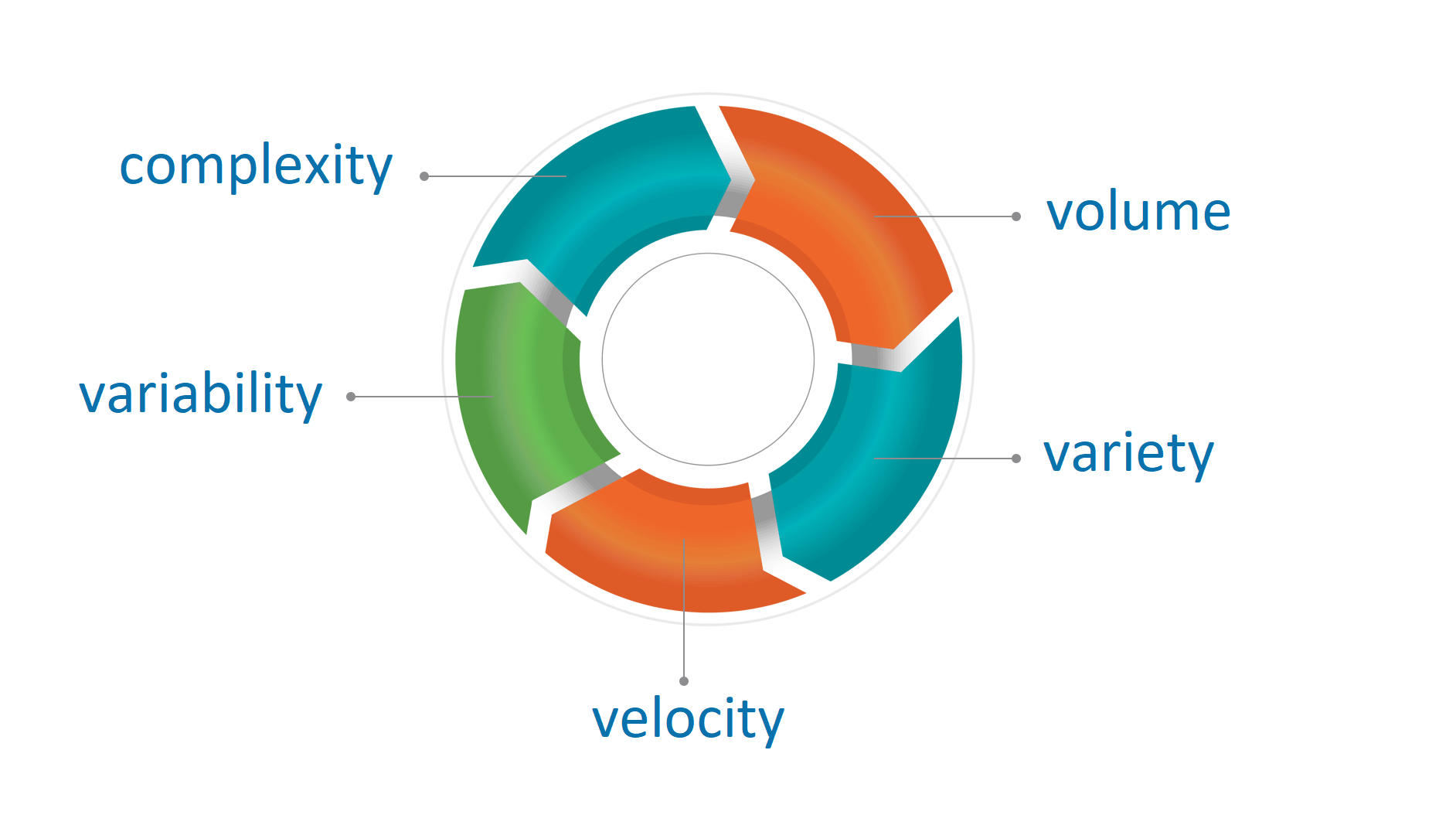 complexity

volume

variability

variety

velocity